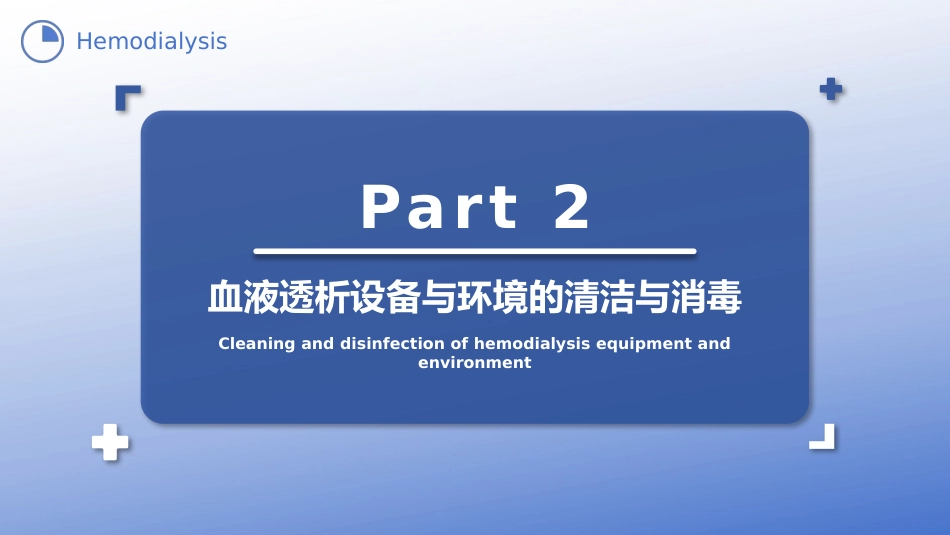 Hemodialysis

Part 2

血液透析设备与环境的清洁与消毒

Cleaning and disinfection of hemodialysis equipment and environment